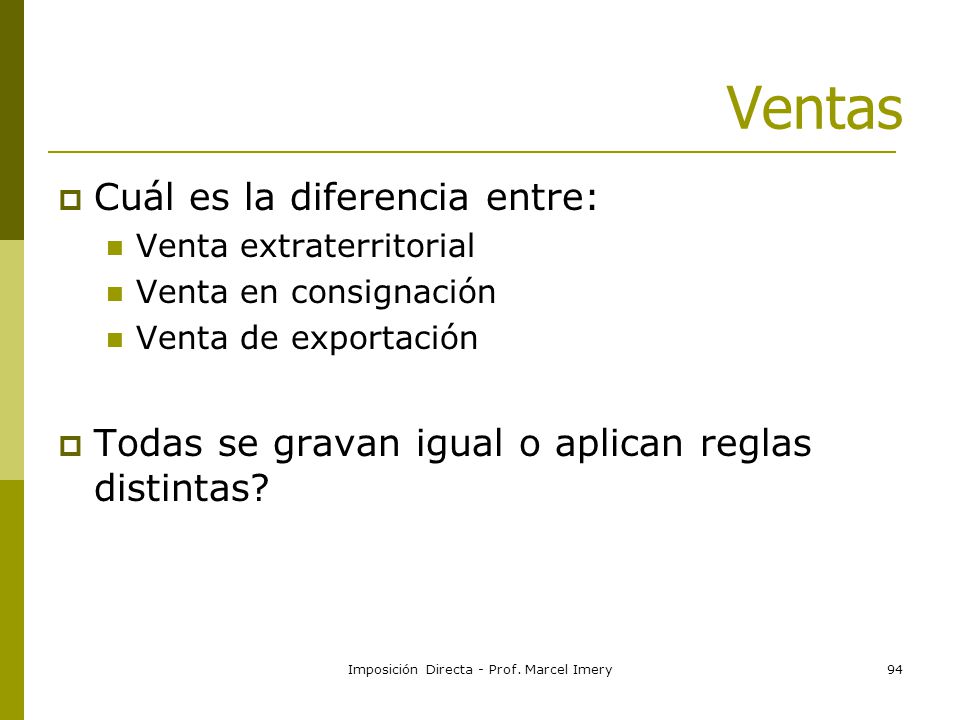 Ventas

Cuál es la diferencia entre:

Venta extraterritorial

Venta en consignación

Venta de exportación

Todas se gravan igual o aplican reglas distintas?

Imposición Directa - Prof. Marcel Imery

94